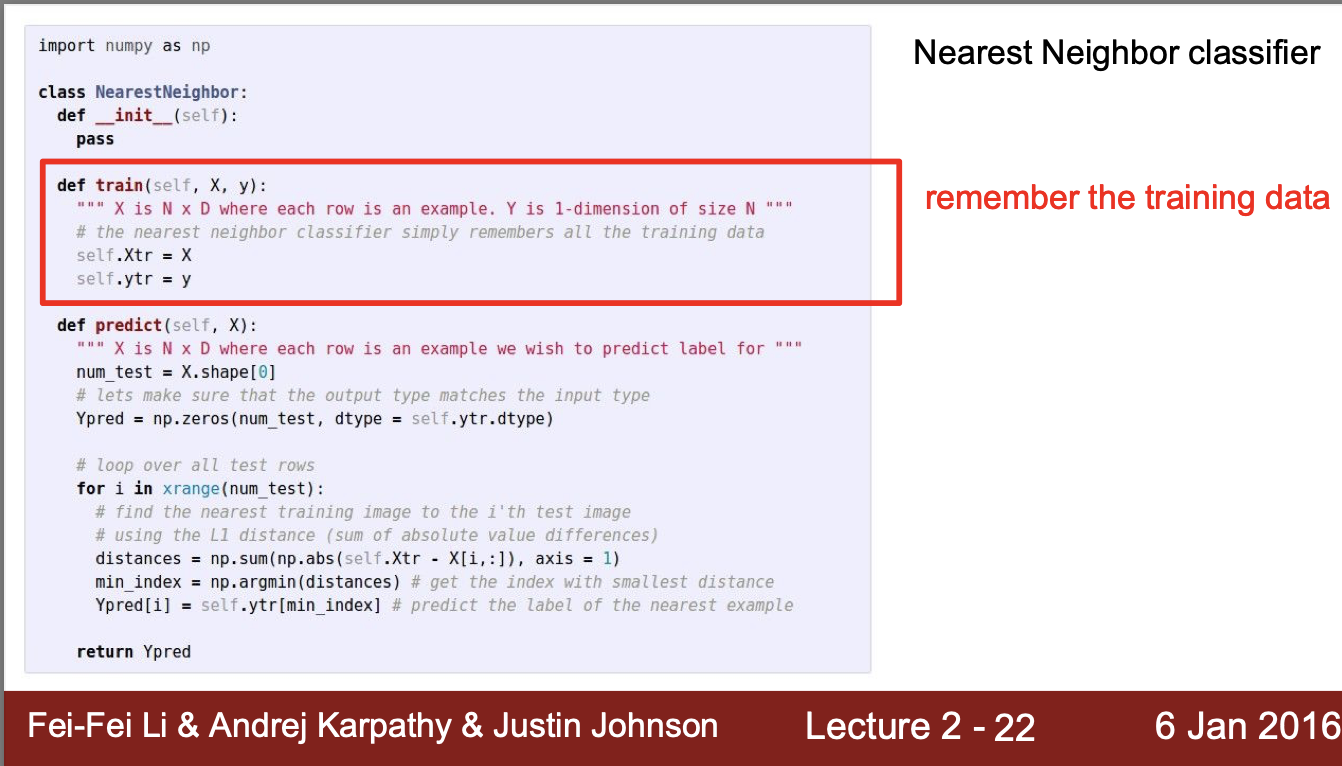 import numpy as np

class NearestNeighbor:
  def __init__(self):
    pass

  def train(self, X, y):
    """ X is N x D where each row is an example. Y is 1-dimension of size N """
    # the nearest neighbor classifier simply remembers all the training data
    self.Xtr = X
    self.ytr = y

  def predict(self, X):
    """ X is N x D where each row is an example we wish to predict label for """
    num_test = X.shape[0]
    # lets make sure that the output type matches the input type
    Ypred = np.zeros(num_test, dtype = self.ytr.dtype)

    # loop over all test rows
    for i in xrange(num_test):
      # find the nearest training image to the i'th test image
      # using the L1 distance (sum of absolute value differences)
      distances = np.sum(np.abs(self.Xtr - X[i,:]), axis = 1)
      min_index = np.argmin(distances) # get the index with smallest distance
      Ypred[i] = self.ytr[min_index] # predict the label of the nearest example

    return Ypred

Nearest Neighbor classifier

remember the training data

Fei-Fei Li & Andrej Karpathy & Justin Johnson

Lecture 2 - 22

6 Jan 2016